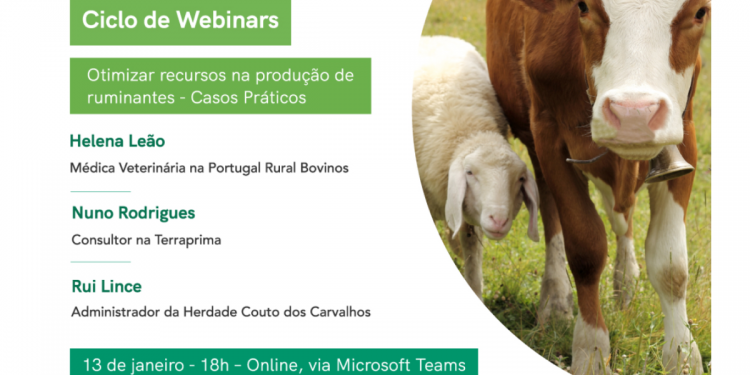 Ciclo de Webinars

Otimizar recursos na produção de ruminantes - Casos Práticos

Helena Leão

Médica Veterinária na Portugal Rural Bovinos

Nuno Rodrigues

Consultor na Terraprima

Rui Lince

Administrador da Herdade Couto dos Carvalhos

13 de janeiro - 18h - Online, via Microsoft Teams